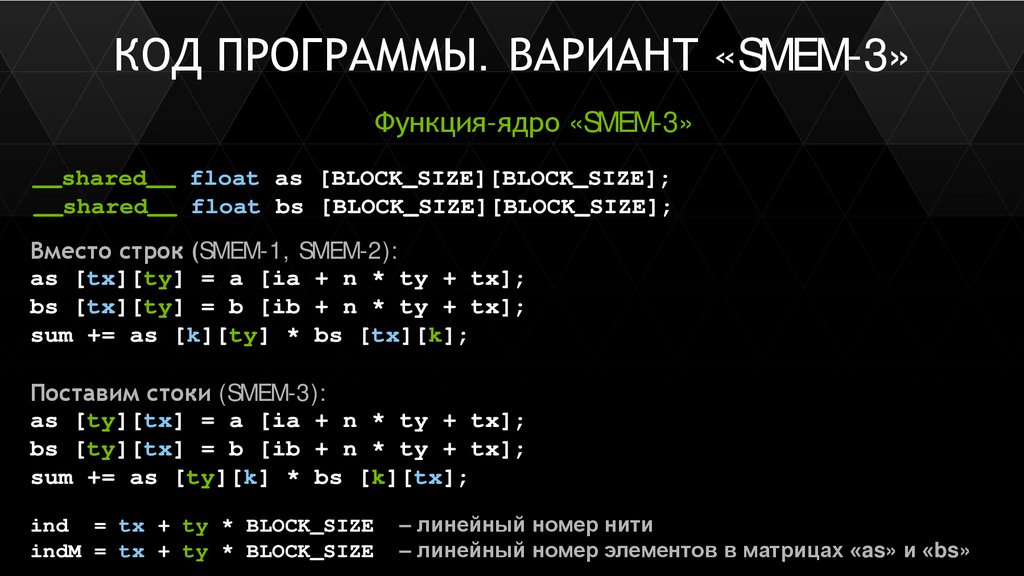 КОД ПРОГРАММЫ. ВАРИАНТ «SMEM-3»

Функция-ядро «SMEM-3»

__shared__ float as [BLOCK_SIZE][BLOCK_SIZE];
__shared__ float bs [BLOCK_SIZE][BLOCK_SIZE];

Вместо строк (SMEM-1, SMEM-2):
as [tx][ty] = a [ia + n * ty + tx];
bs [tx][ty] = b [ib + n * ty + tx];
sum += as [k][ty] * bs [tx][k];

Поставим стоки (SMEM-3):
as [ty][tx] = a [ia + n * ty + tx];
bs [ty][tx] = b [ib + n * ty + tx];
sum += as [ty][k] * bs [k][tx];

ind = tx + ty * BLOCK_SIZE – линейный номер нити
indM = tx + ty * BLOCK_SIZE – линейный номер элементов в матрицах «as» и «bs»